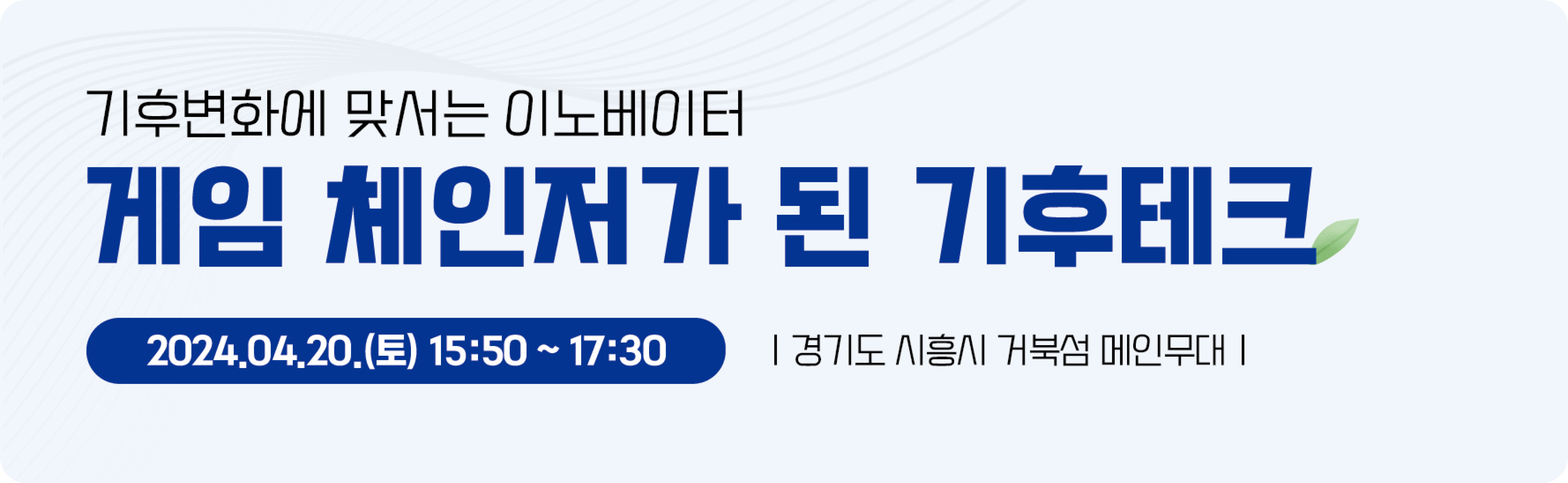 기후변화에 맞서는 이노베이터

게임 체인저가 된 기후테크

2024.04.20.(토) 15:50 ~ 17:30

| 경기도 시흥시 거북섬 메인무대 |